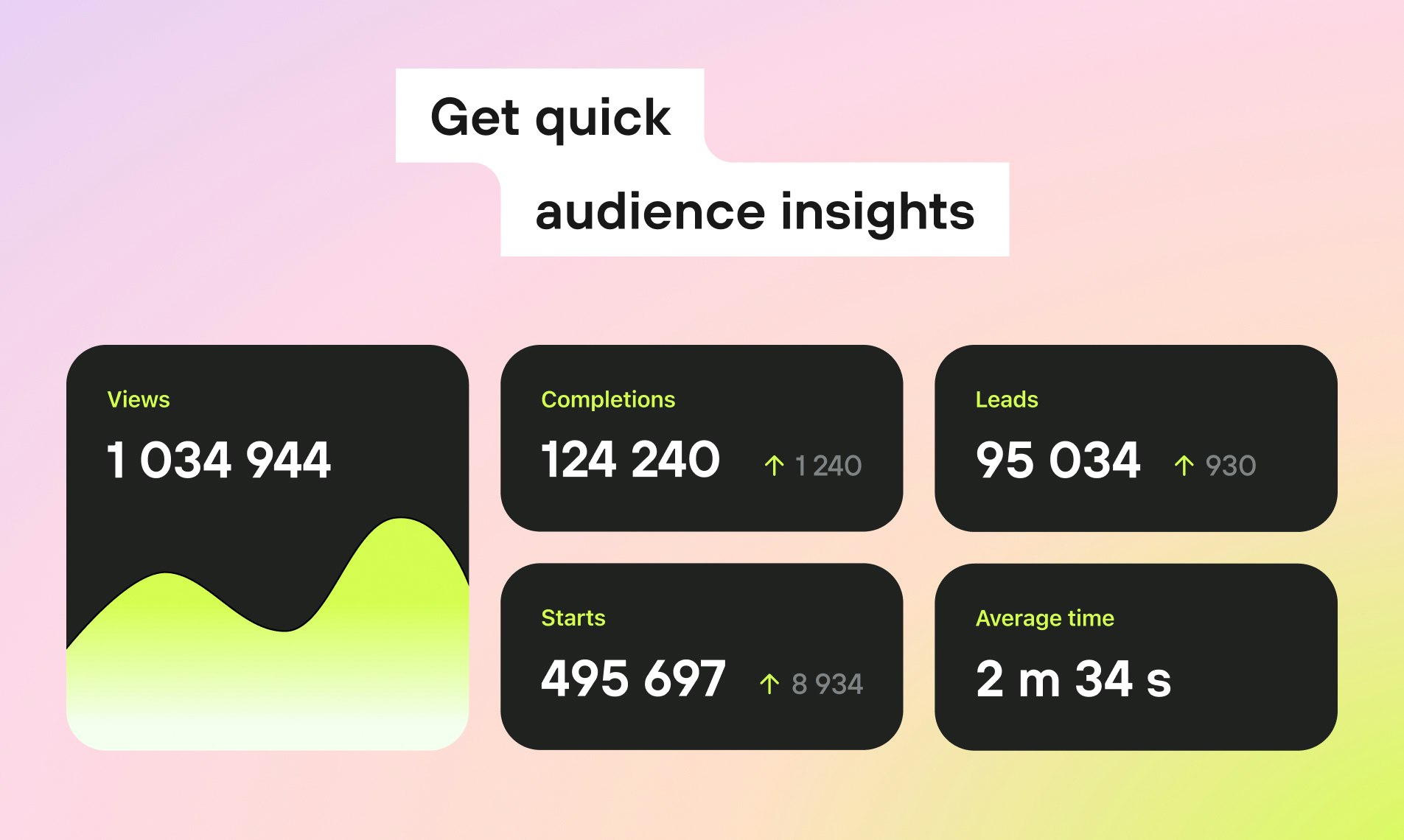 Get quick
audience insights

Views
1 034 944

Completions
124 240 ↑ 1 240

Leads
95 034 ↑ 930

Starts
495 697 ↑ 8 934

Average time
2 m 34 s